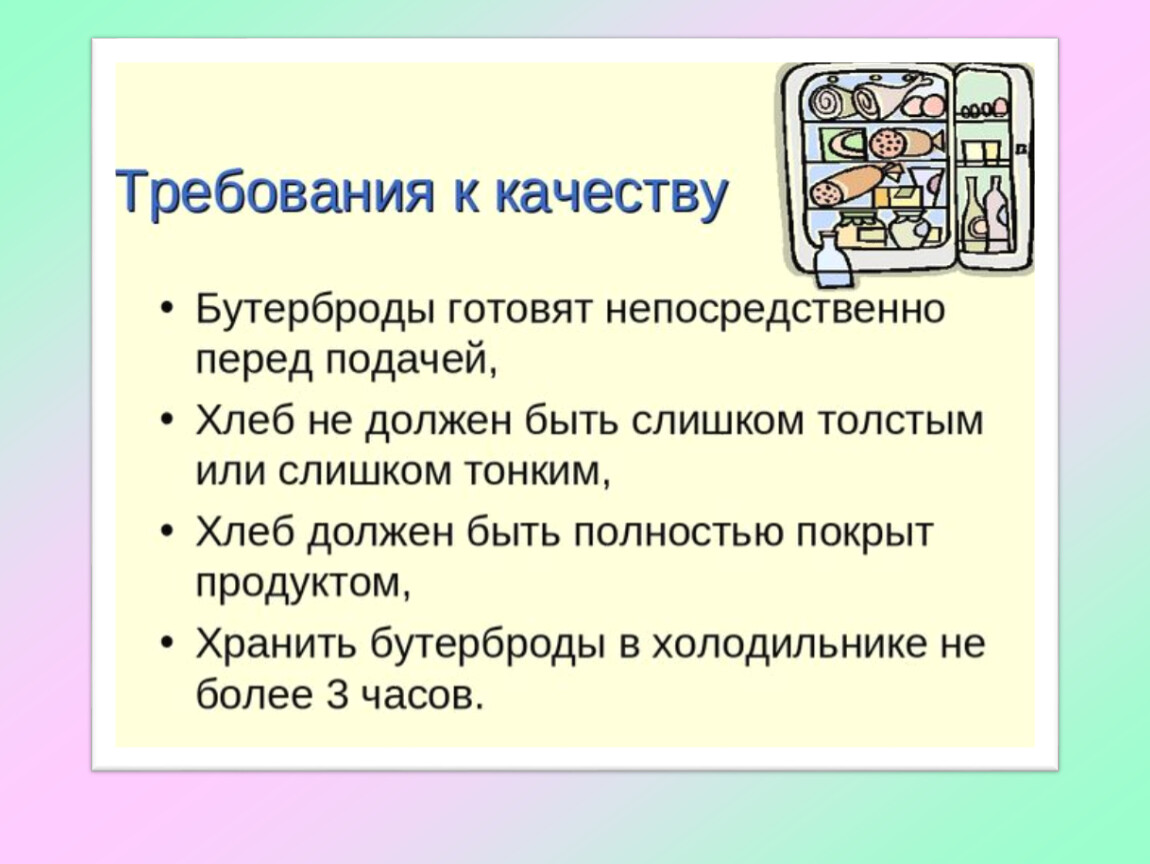 Требования к качеству

• Бутерброды готовят непосредственно перед подачей,
• Хлеб не должен быть слишком толстым или слишком тонким,
• Хлеб должен быть полностью покрыт продуктом,
• Хранить бутерброды в холодильнике не более 3 часов.